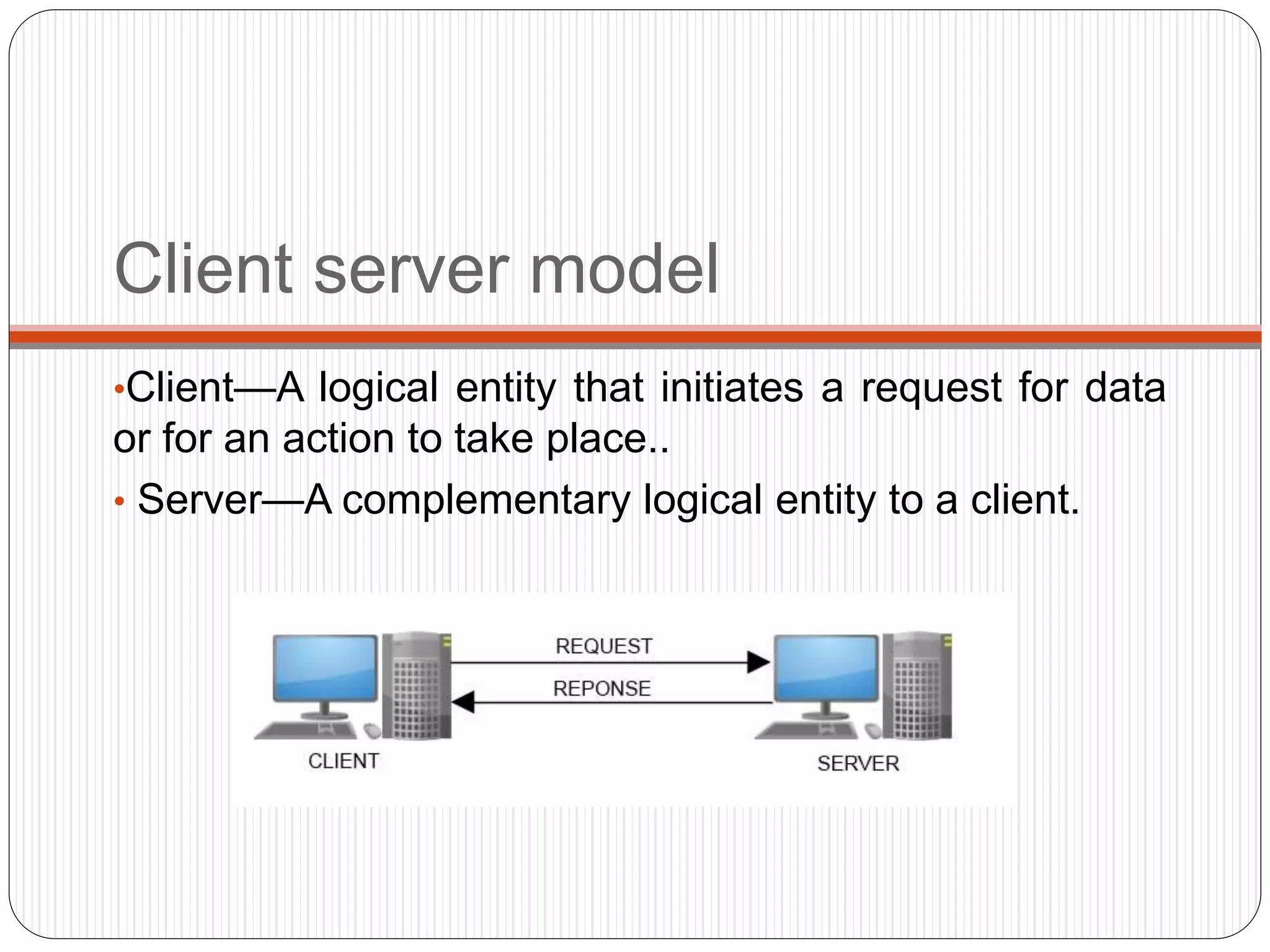 Client server model

•Client—A logical entity that initiates a request for data or for an action to take place..

• Server—A complementary logical entity to a client.

REQUEST
REPONSE
CLIENT
SERVER